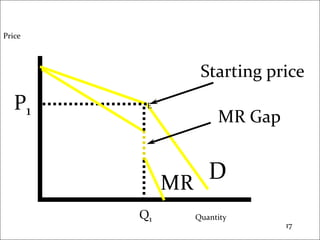 Price

Starting price

$P_1$

E

MR Gap

D

MR

$Q_1$

Quantity

17